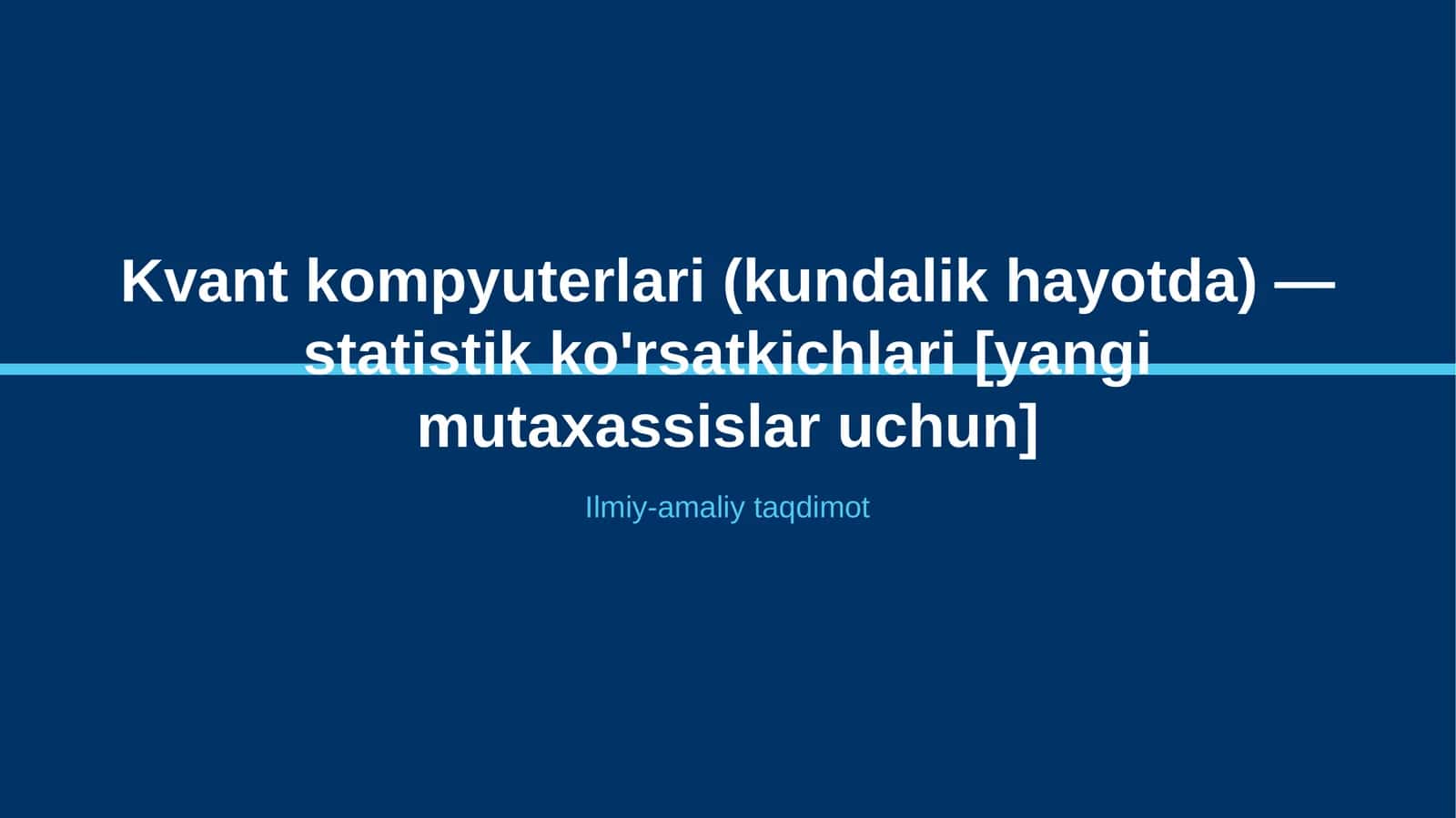 Kvant kompyuterlari (kundalik hayotda) — statistik ko'rsatkichlari [yangi mutaxassislar uchun]

Ilmiy-amaliy taqdimot